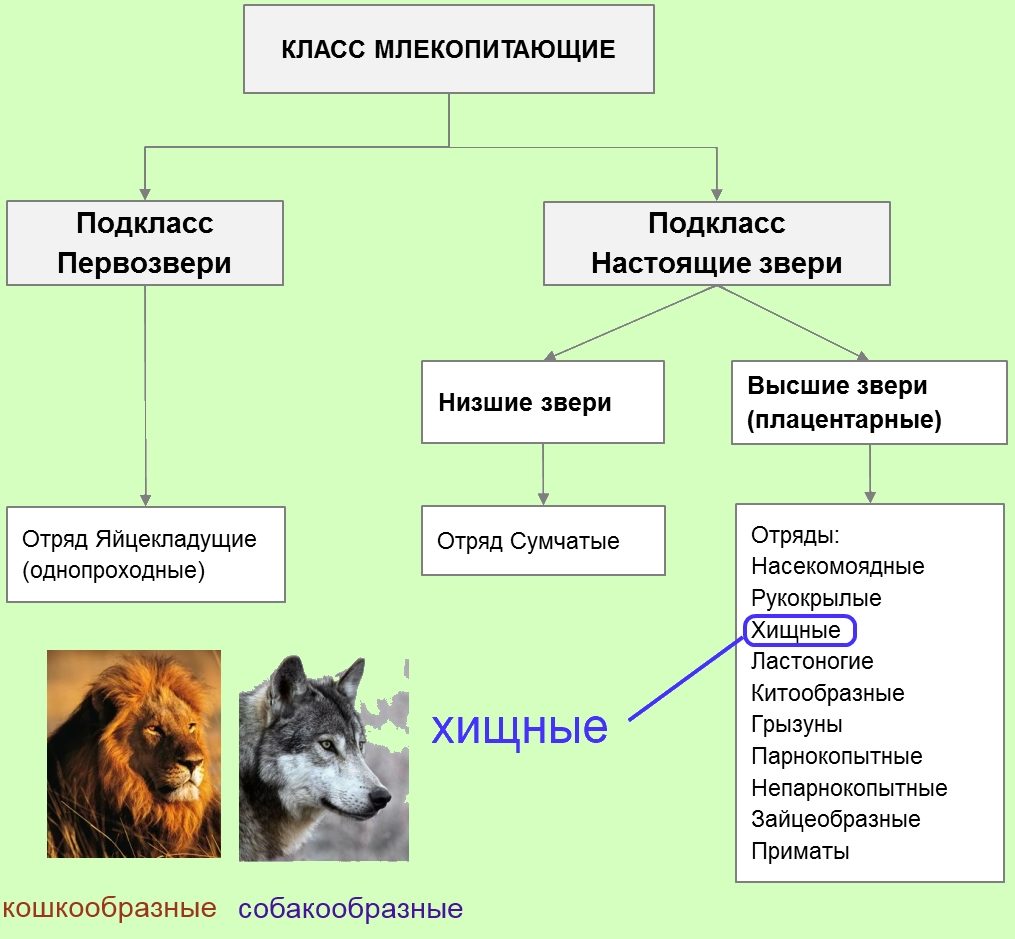 КЛАСС МЛЕКОПИТАЮЩИЕ

Подкласс Первозвери

Подкласс Настоящие звери

Низшие звери

Высшие звери (плацентарные)

Отряд Яйцекладущие (однопроходные)

Отряд Сумчатые

Отряды:
Насекомоядные
Рукокрылые
Хищные
Ластоногие
Китообразные
Грызуны
Парнокопытные
Непарнокопытные
Зайцеобразные
Приматы

хищные

кошкообразные

собакообразные